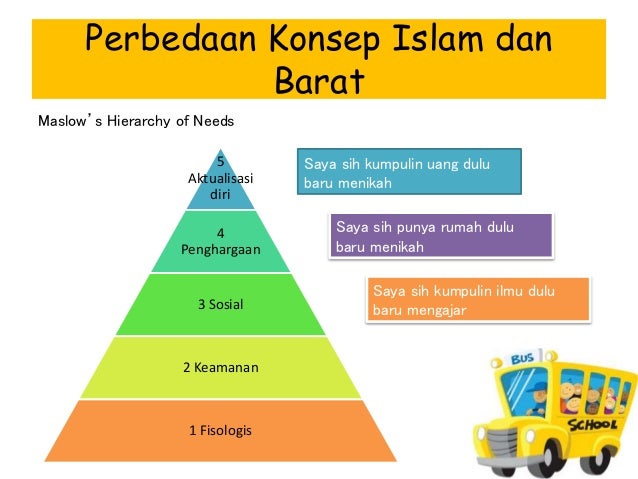 Perbedaan Konsep Islam dan Barat

Maslow's Hierarchy of Needs

5 Aktualisasi diri

4 Penghargaan

3 Sosial

2 Keamanan

1 Fisologis

Saya sih kumpulin uang dulu baru menikah

Saya sih punya rumah dulu baru menikah

Saya sih kumpulin ilmu dulu baru mengajar

BUS

SCHOOL